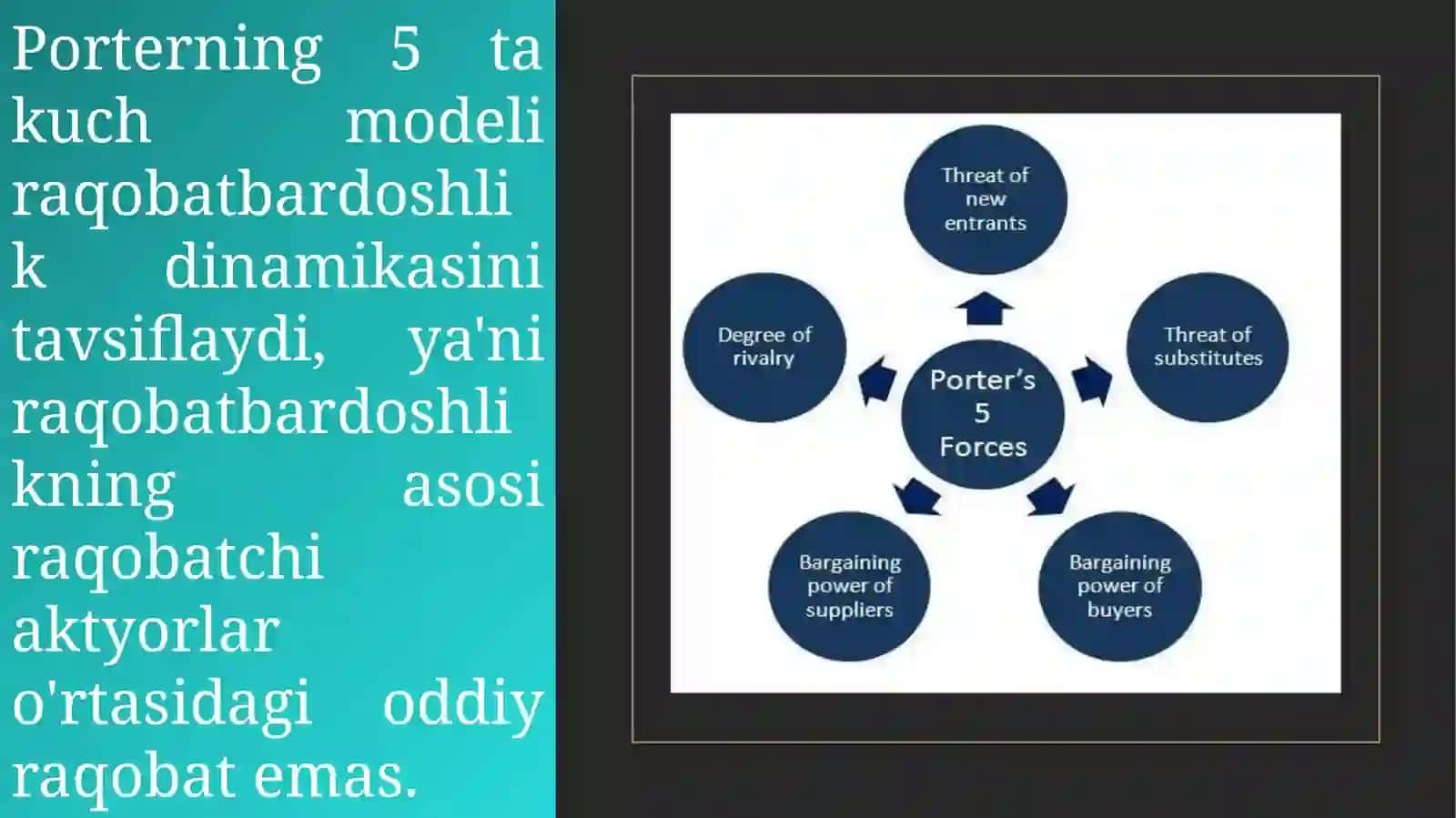 Porterning 5 ta kuch modeli raqobatbardoshlik dinamikasini tavsiflaydi, ya'ni raqobatbardoshlikning asosi raqobatchi aktyorlar o'rtasidagi oddiy raqobat emas.

Threat of new entrants

Degree of rivalry

Porter's 5 Forces

Threat of substitutes

Bargaining power of suppliers

Bargaining power of buyers